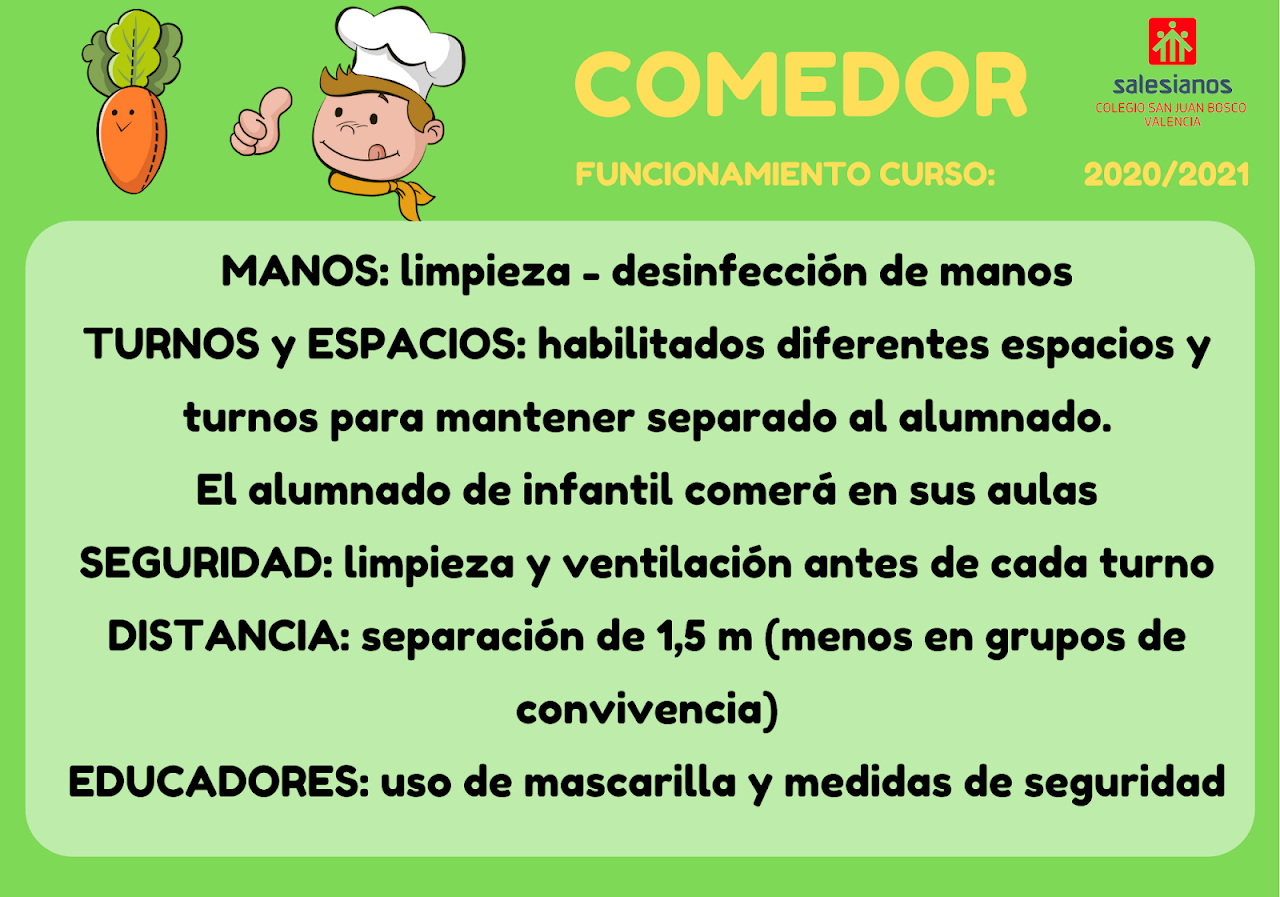 COMEDOR

salesianos
COLEGIO SAN JUAN BOSCO
VALENCIA

FUNCIONAMIENTO CURSO: 2020/2021

MANOS: limpieza - desinfección de manos

TURNOS y ESPACIOS: habilitados diferentes espacios y turnos para mantener separado al alumnado.

El alumnado de infantil comerá en sus aulas

SEGURIDAD: limpieza y ventilación antes de cada turno

DISTANCIA: separación de 1,5 m (menos en grupos de convivencia)

EDUCADORES: uso de mascarilla y medidas de seguridad